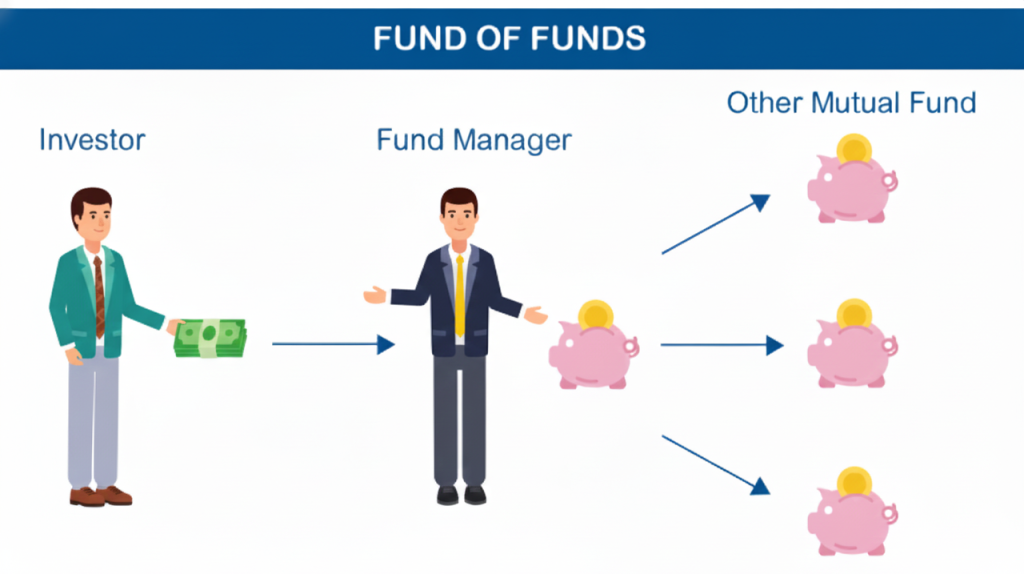 FUND OF FUNDS

Investor

Fund Manager

Other Mutual Fund